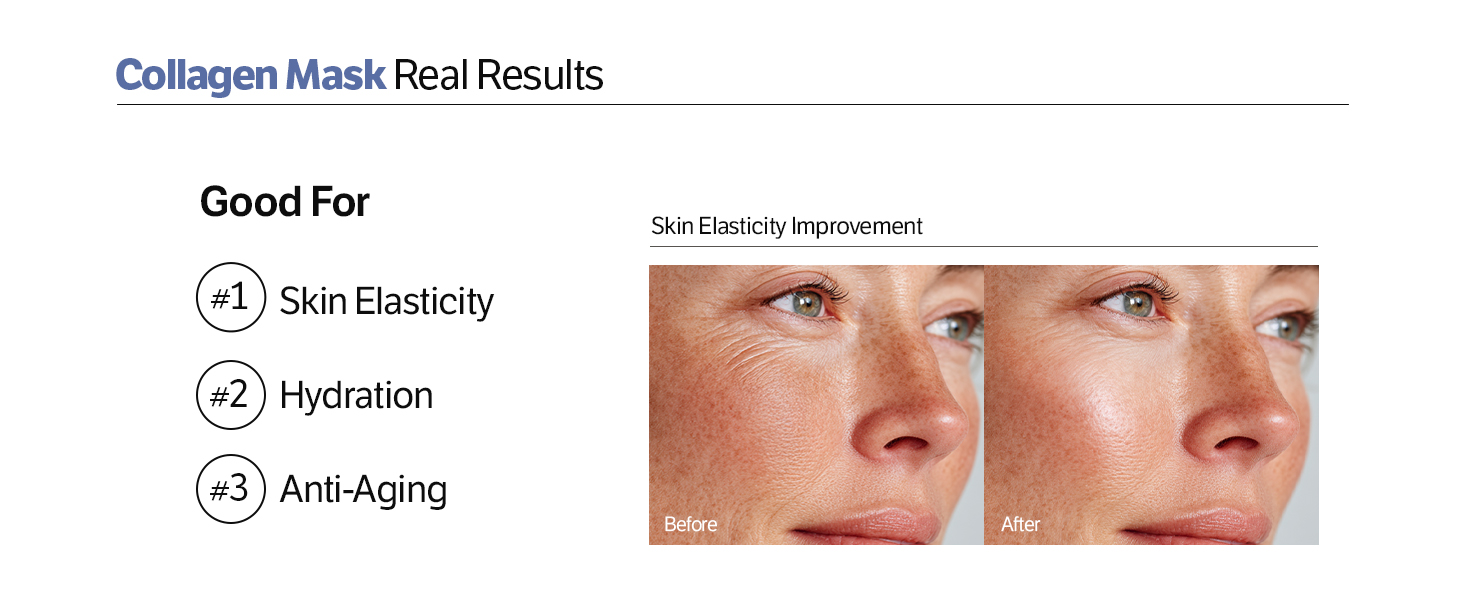 Collagen Mask Real Results

Good For

#1 Skin Elasticity

#2 Hydration

#3 Anti-Aging

Skin Elasticity Improvement

Before

After